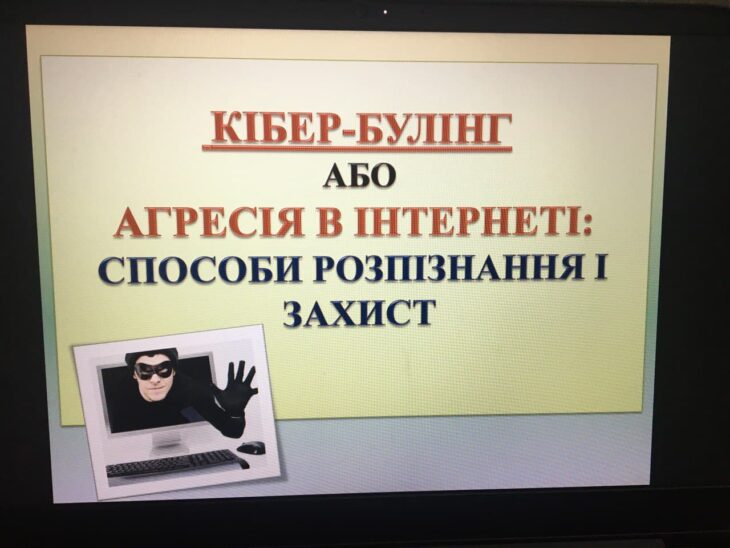 КІБЕР-БУЛІНГ
АБО
АГРЕСІЯ В ІНТЕРНЕТІ:
СПОСОБИ РОЗПІЗНАННЯ І ЗАХИСТ